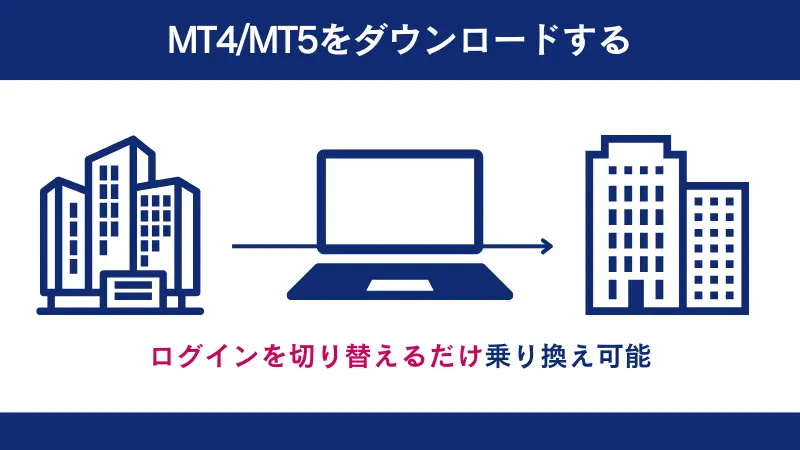 MT4/MT5をダウンロードする

ログインを切り替えるだけ乗り換え可能